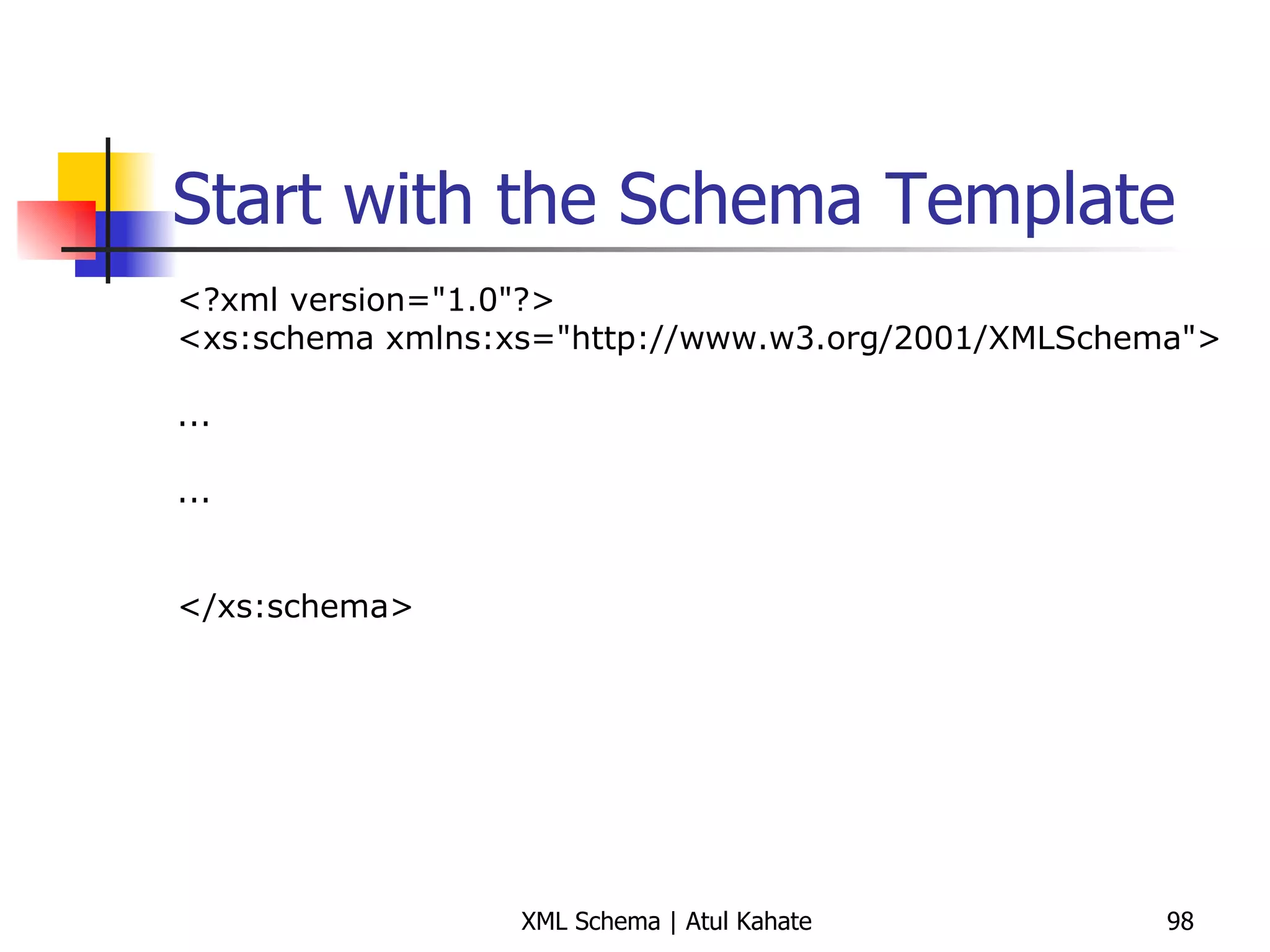 Start with the Schema Template

<?xml version="1.0"?>
<xs:schema xmlns:xs="http://www.w3.org/2001/XMLSchema">

...

...

</xs:schema>

XML Schema | Atul Kahate

98